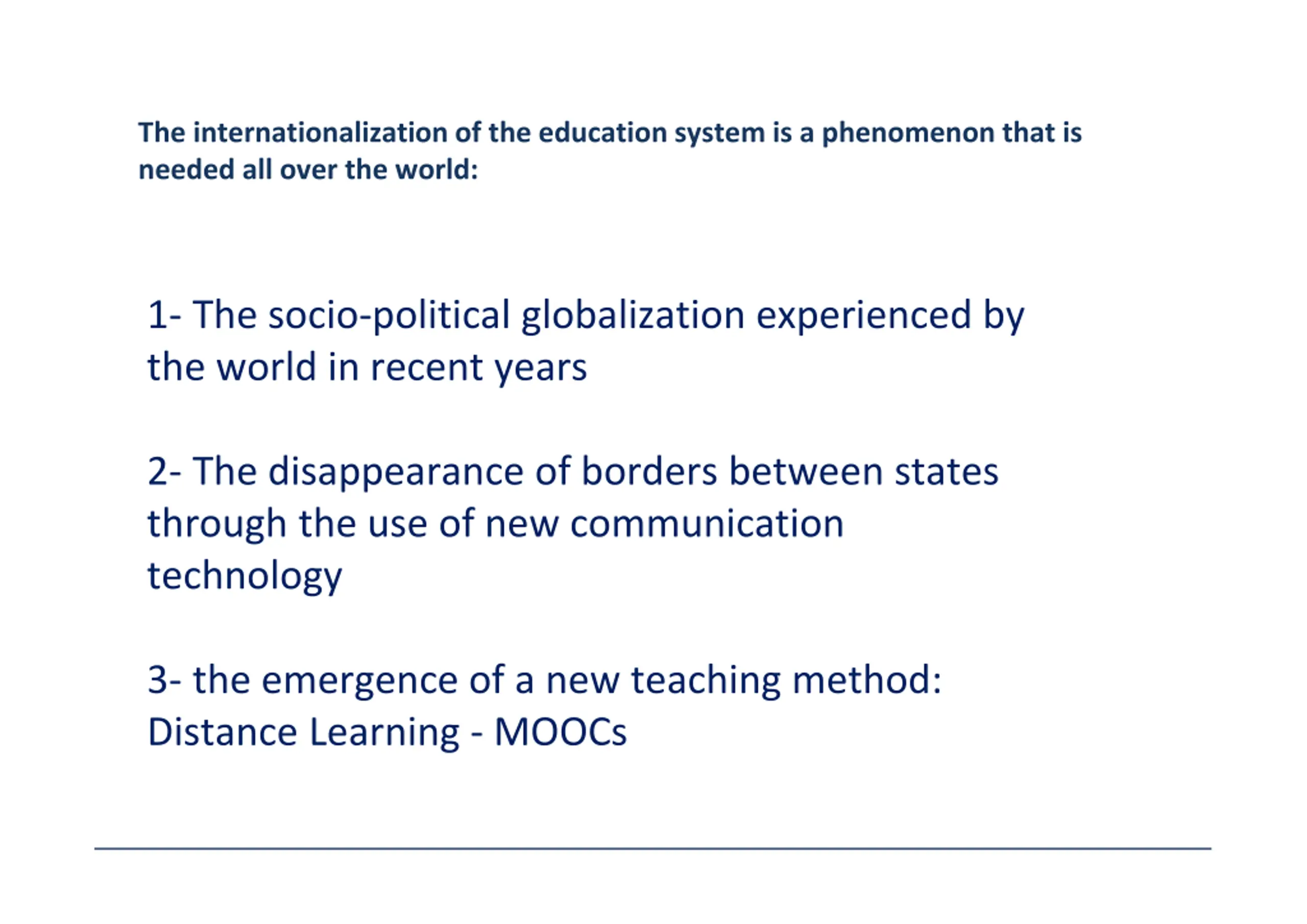 The internationalization of the education system is a phenomenon that is needed all over the world:

1- The socio-political globalization experienced by the world in recent years

2- The disappearance of borders between states through the use of new communication technology

3- the emergence of a new teaching method: Distance Learning - MOOCs